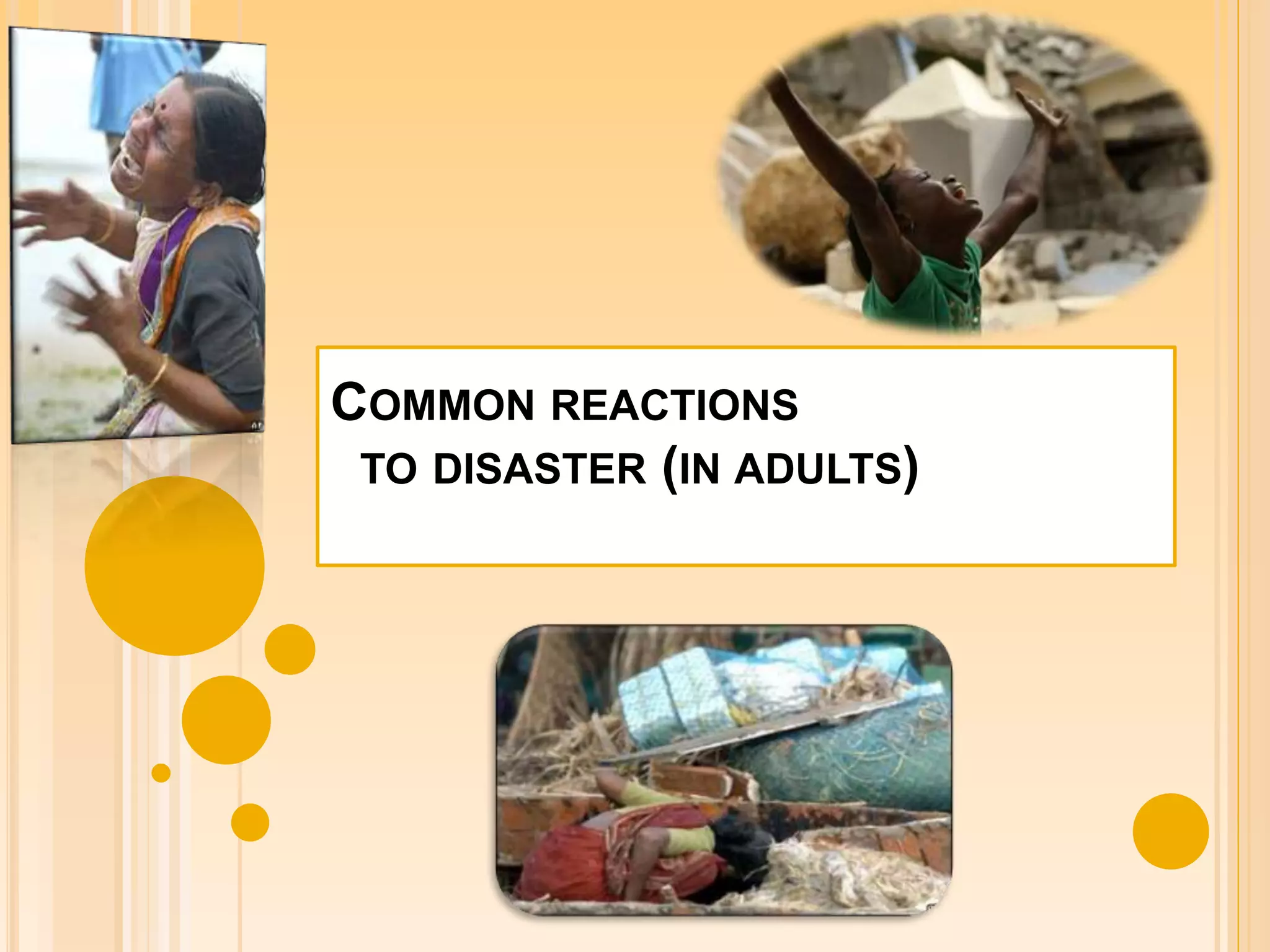 COMMON REACTIONS TO DISASTER (IN ADULTS)